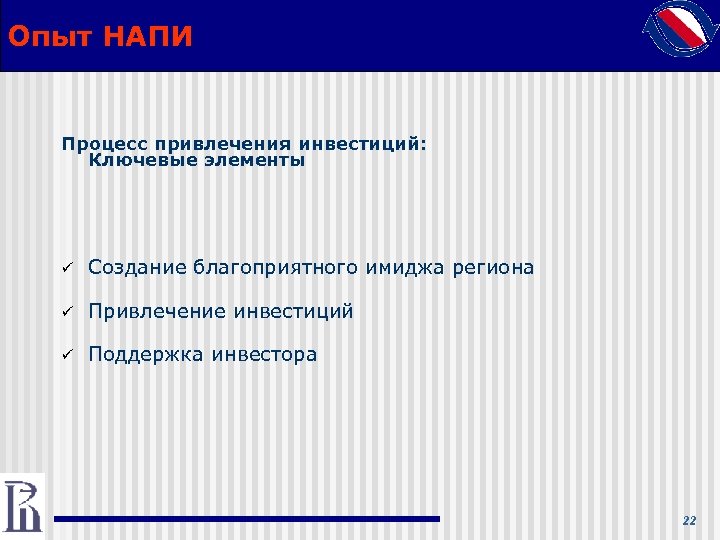 Опыт НАПИ

Процесс привлечения инвестиций: Ключевые элементы

✓ Создание благоприятного имиджа региона

✓ Привлечение инвестиций

✓ Поддержка инвестора

22